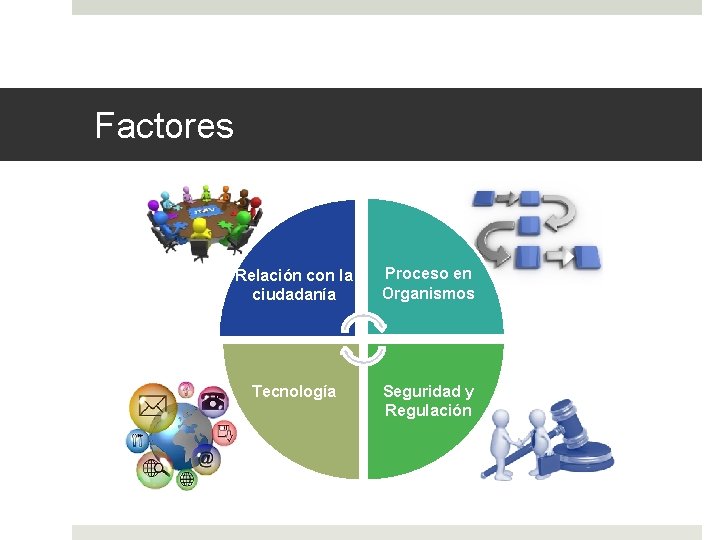 Factores

Relación con la ciudadanía

Proceso en Organismos

Tecnología

Seguridad y Regulación